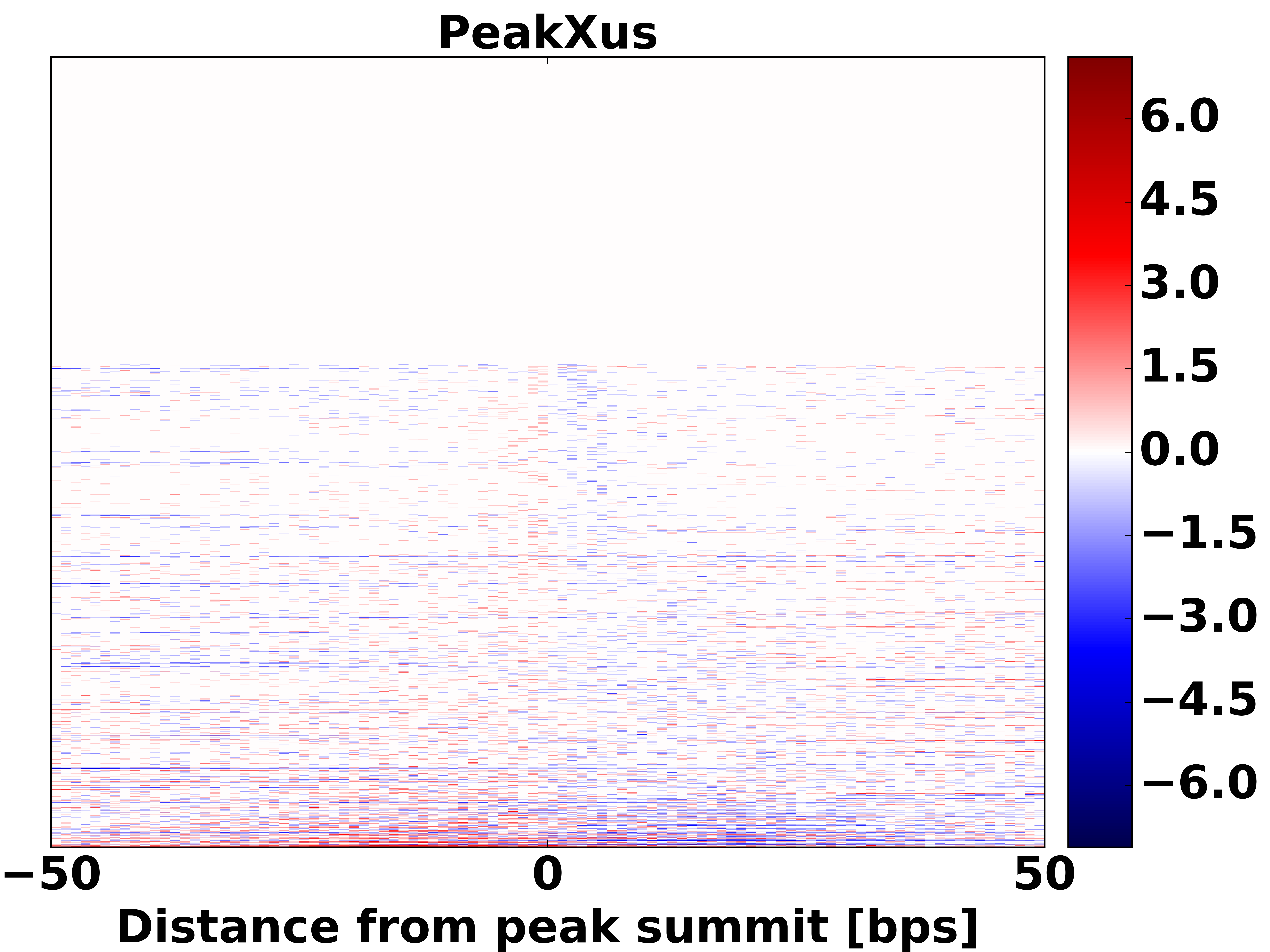 PeakXus

6.0
4.5
3.0
1.5
0.0
−1.5
−3.0
−4.5
−6.0

−50
0
50
Distance from peak summit [bps]